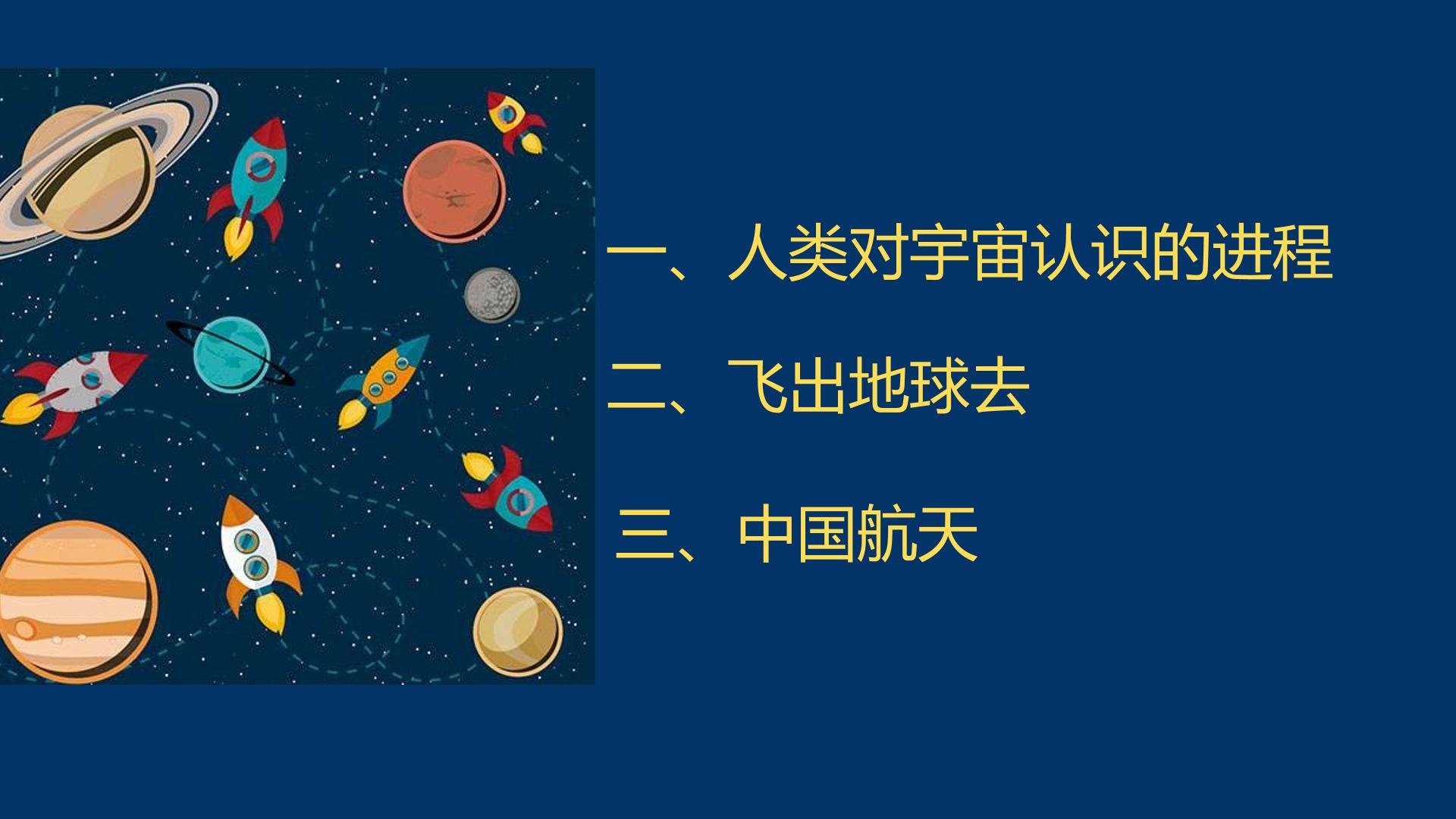 一、人类对宇宙认识的进程

二、飞出地球去

三、中国航天